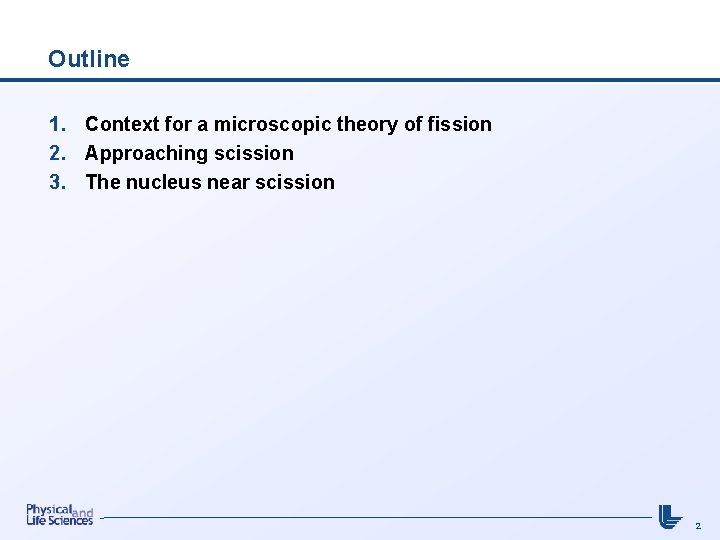 Outline

1. Context for a microscopic theory of fission
2. Approaching scission
3. The nucleus near scission

Physical and Life Sciences

2